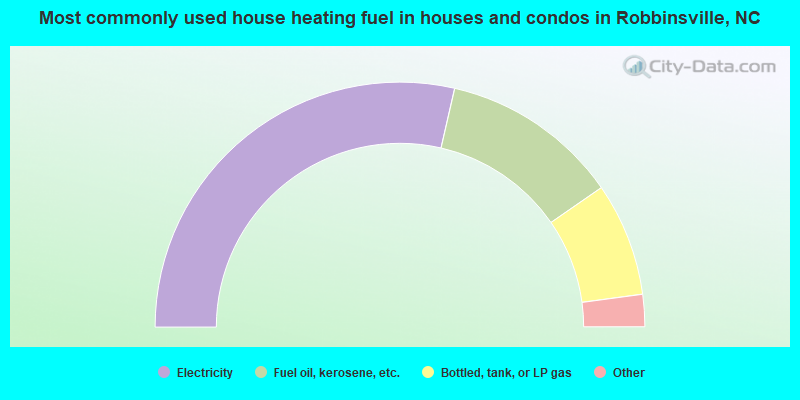 Most commonly used house heating fuel in houses and condos in Robbinsville, NC

City-Data.com

Electricity
Fuel oil, kerosene, etc.
Bottled, tank, or LP gas
Other